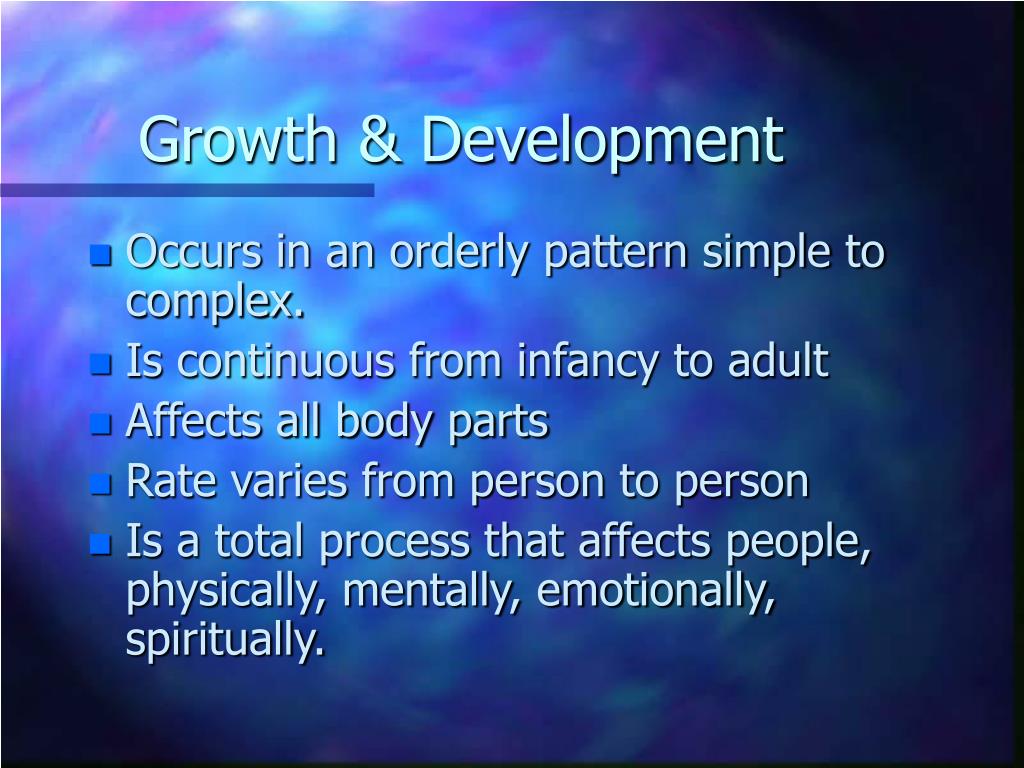 Growth & Development

- Occurs in an orderly pattern simple to complex.
- Is continuous from infancy to adult
- Affects all body parts
- Rate varies from person to person
- Is a total process that affects people, physically, mentally, emotionally, spiritually.